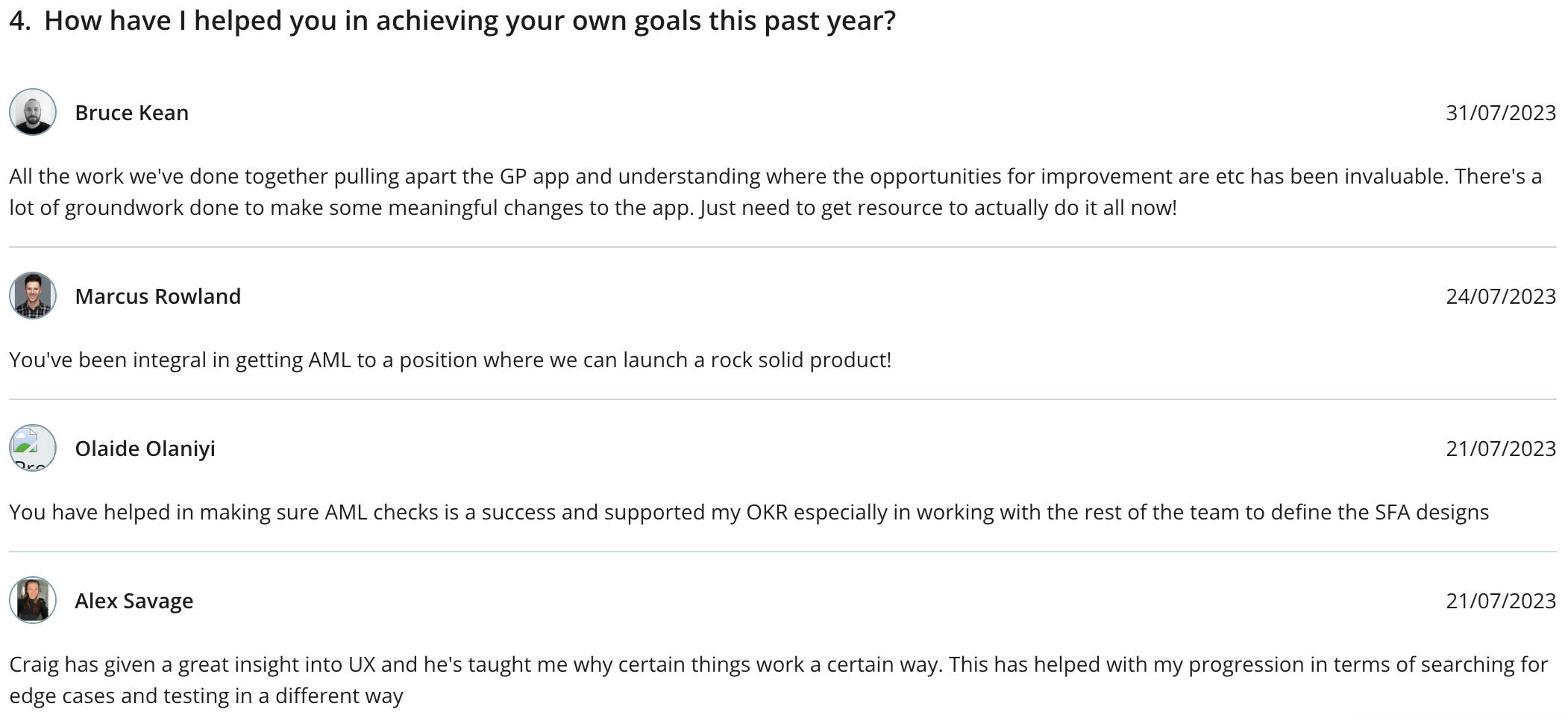 4. How have I helped you in achieving your own goals this past year?

Bruce Kean

31/07/2023

All the work we've done together pulling apart the GP app and understanding where the opportunities for improvement are etc has been invaluable. There's a lot of groundwork done to make some meaningful changes to the app. Just need to get resource to actually do it all now!

Marcus Rowland

24/07/2023

You've been integral in getting AML to a position where we can launch a rock solid product!

Olaide Olaniyi

21/07/2023

You have helped in making sure AML checks is a success and supported my OKR especially in working with the rest of the team to define the SFA designs

Alex Savage

21/07/2023

Craig has given a great insight into UX and he's taught me why certain things work a certain way. This has helped with my progression in terms of searching for edge cases and testing in a different way